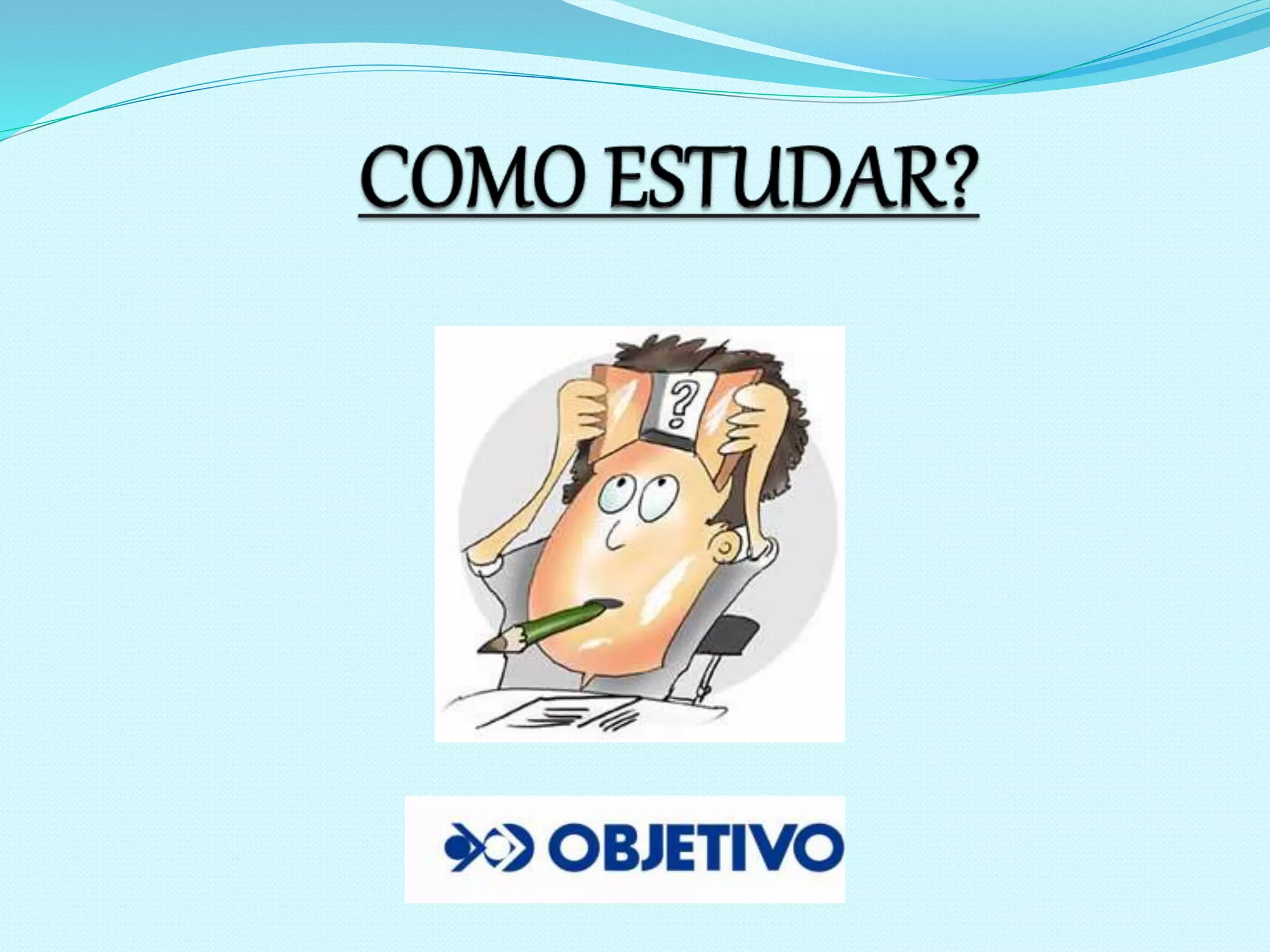 COMO ESTUDAR?

?

OBJETIVO